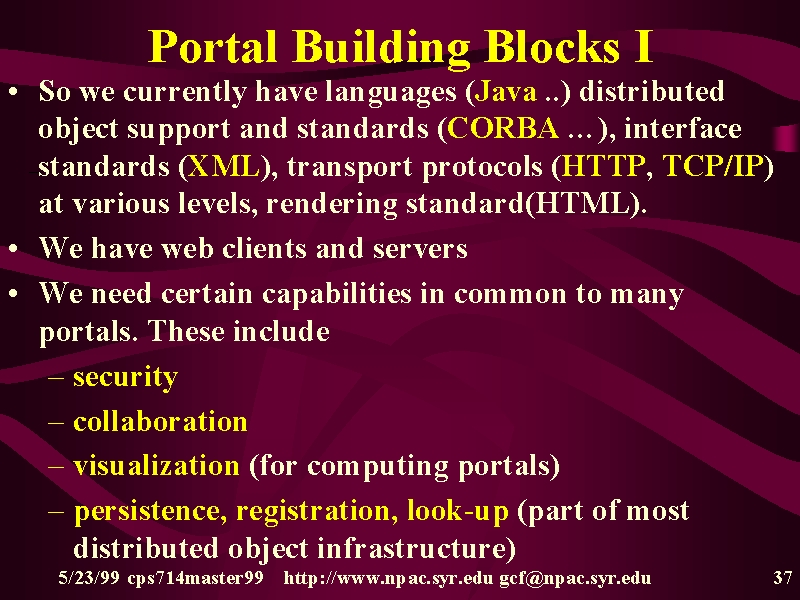 Portal Building Blocks I

• So we currently have languages (Java ..) distributed object support and standards (CORBA …), interface standards (XML), transport protocols (HTTP, TCP/IP) at various levels, rendering standard(HTML).

• We have web clients and servers

• We need certain capabilities in common to many portals. These include

– security

– collaboration

– visualization (for computing portals)

– persistence, registration, look-up (part of most distributed object infrastructure)

5/23/99 cps714master99 http://www.npac.syr.edu gcf@npac.syr.edu 37